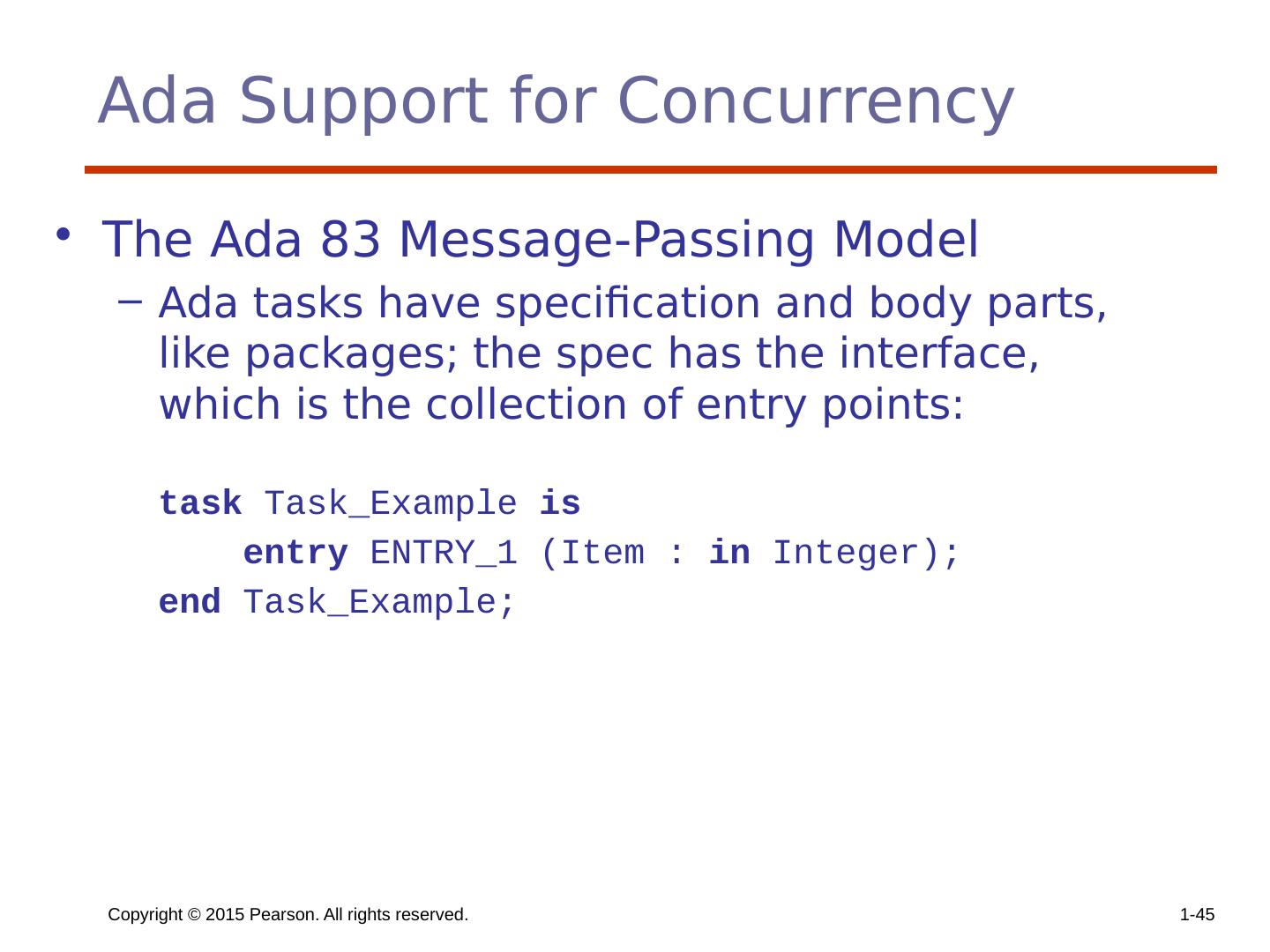 Ada Support for Concurrency

• The Ada 83 Message-Passing Model

– Ada tasks have specification and body parts, like packages; the spec has the interface, which is the collection of entry points:

task Task_Example is
    entry ENTRY_1 (Item : in Integer);
end Task_Example;

Copyright © 2015 Pearson. All rights reserved.

1-45